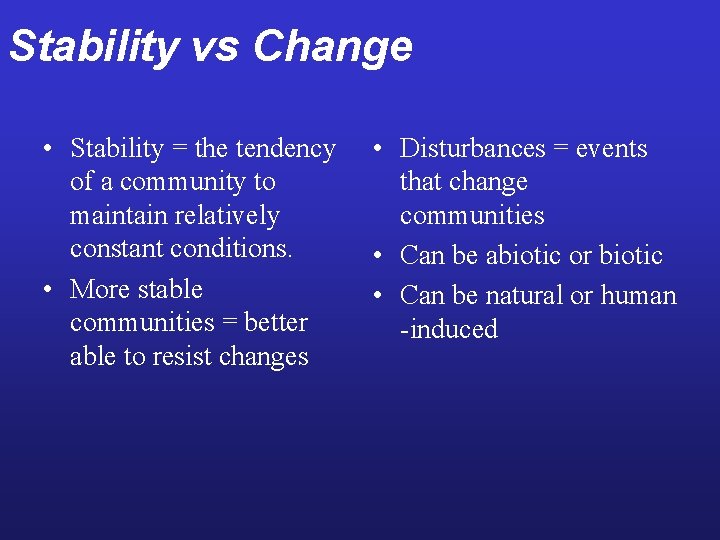 Stability vs Change

• Stability = the tendency of a community to maintain relatively constant conditions.
• More stable communities = better able to resist changes

• Disturbances = events that change communities
• Can be abiotic or biotic
• Can be natural or human -induced